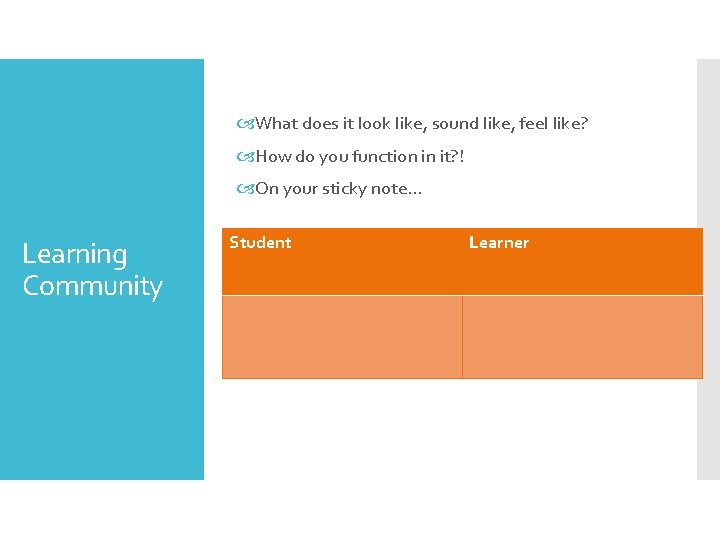 Learning Community

What does it look like, sound like, feel like?

How do you function in it?!

On your sticky note…

| Student | Learner |
|---|---|
| | |